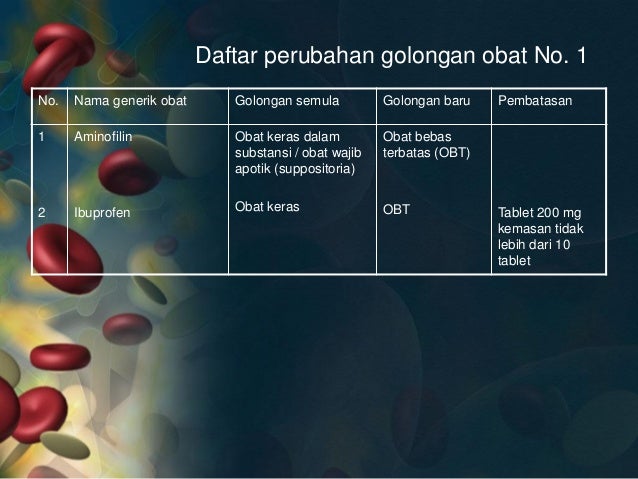 Daftar perubahan golongan obat No. 1

| No. | Nama generik obat | Golongan semula | Golongan baru | Pembatasan |
|---|---|---|---|---|
| 1 | Aminofilin | Obat keras dalam substansi / obat wajib apotik (suppositoria) | Obat bebas terbatas (OBT) | |
| 2 | Ibuprofen | Obat keras | OBT | Tablet 200 mg kemasan tidak lebih dari 10 tablet |